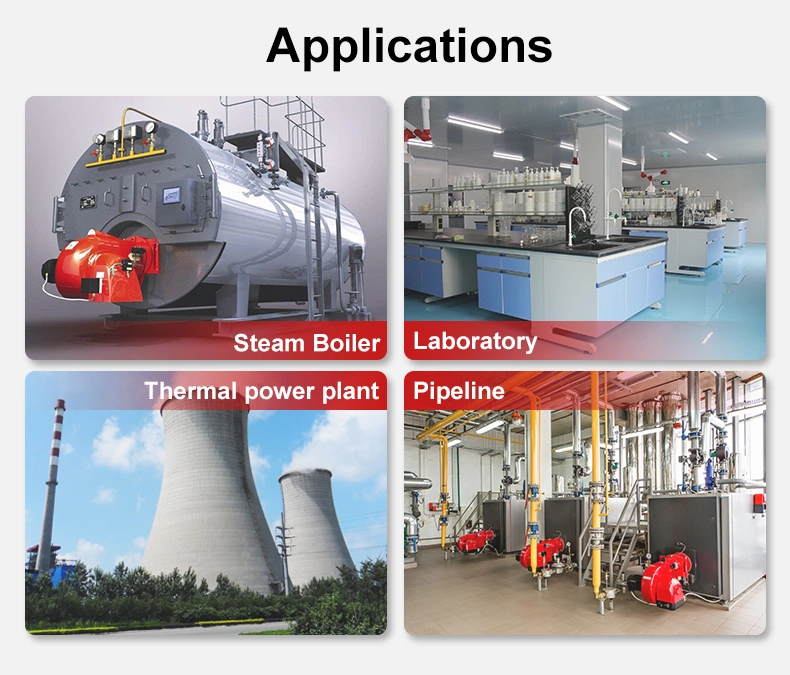 Applications

Steam Boiler

Laboratory

Thermal power plant

Pipeline